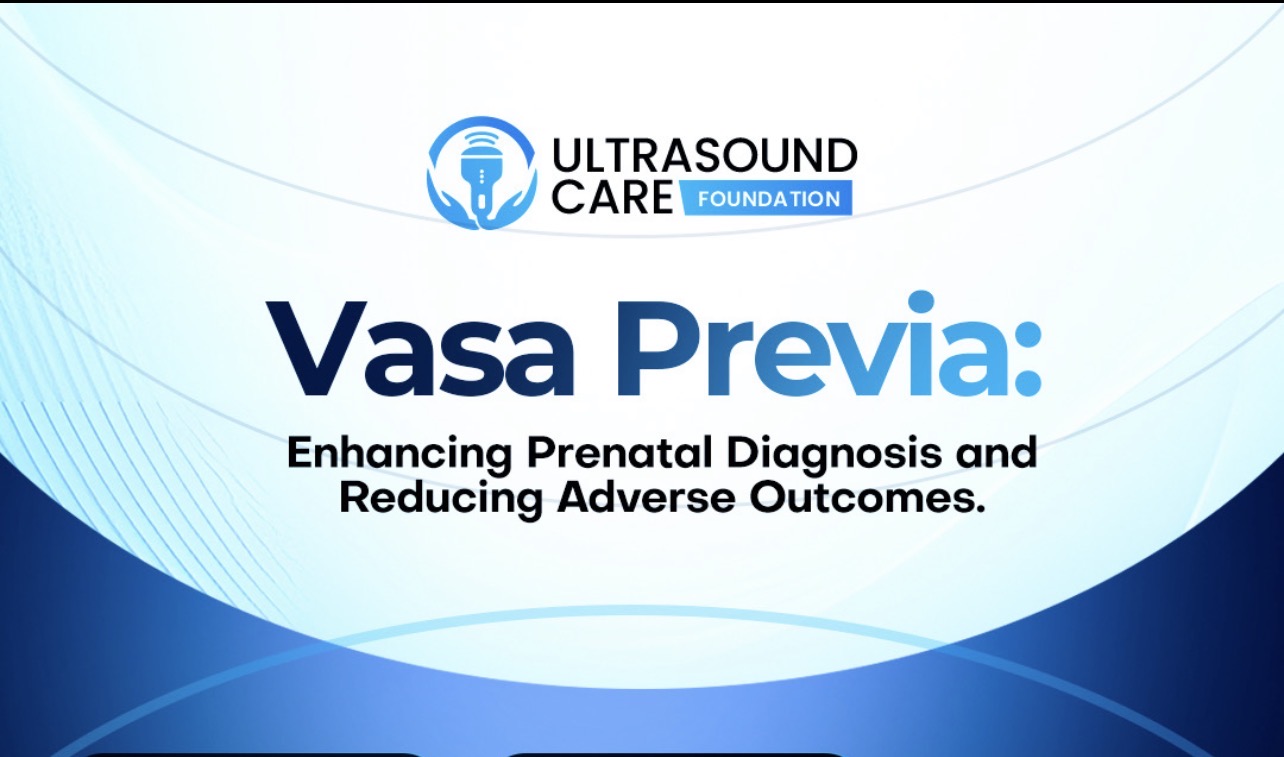 ULTRASOUND CARE FOUNDATION

Vasa Previa:

Enhancing Prenatal Diagnosis and Reducing Adverse Outcomes.